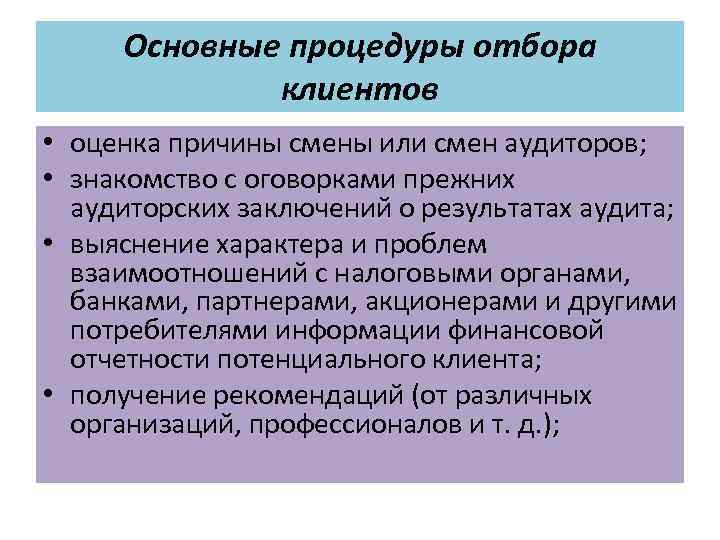 Основные процедуры отбора клиентов

• оценка причины смены или смен аудиторов;
• знакомство с оговорками прежних аудиторских заключений о результатах аудита;
• выяснение характера и проблем взаимоотношений с налоговыми органами, банками, партнерами, акционерами и другими потребителями информации финансовой отчетности потенциального клиента;
• получение рекомендаций (от различных организаций, профессионалов и т. д.);